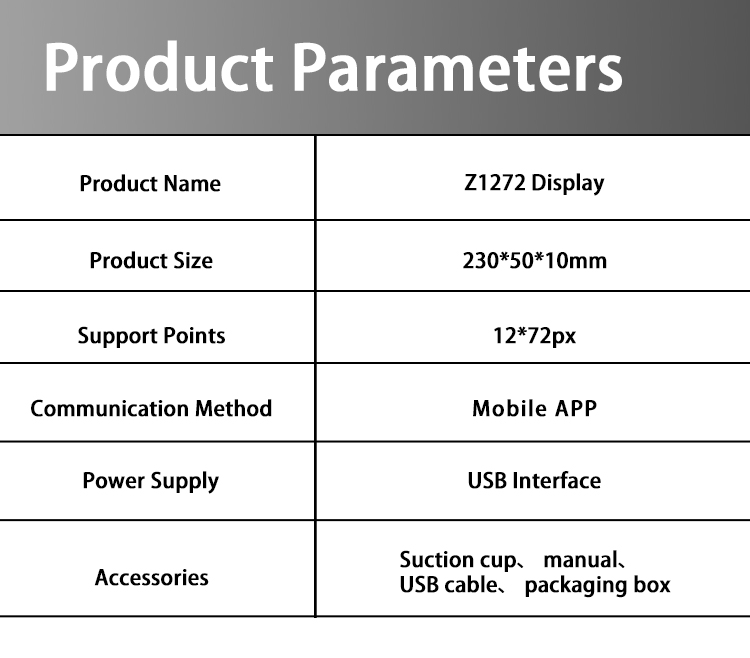 Product Parameters

| Product Name | Z1272 Display |
|---|---|
| Product Size | 230*50*10mm |
| Support Points | 12*72px |
| Communication Method | Mobile APP |
| Power Supply | USB Interface |
| Accessories | Suction cup、 manual、 USB cable、 packaging box |